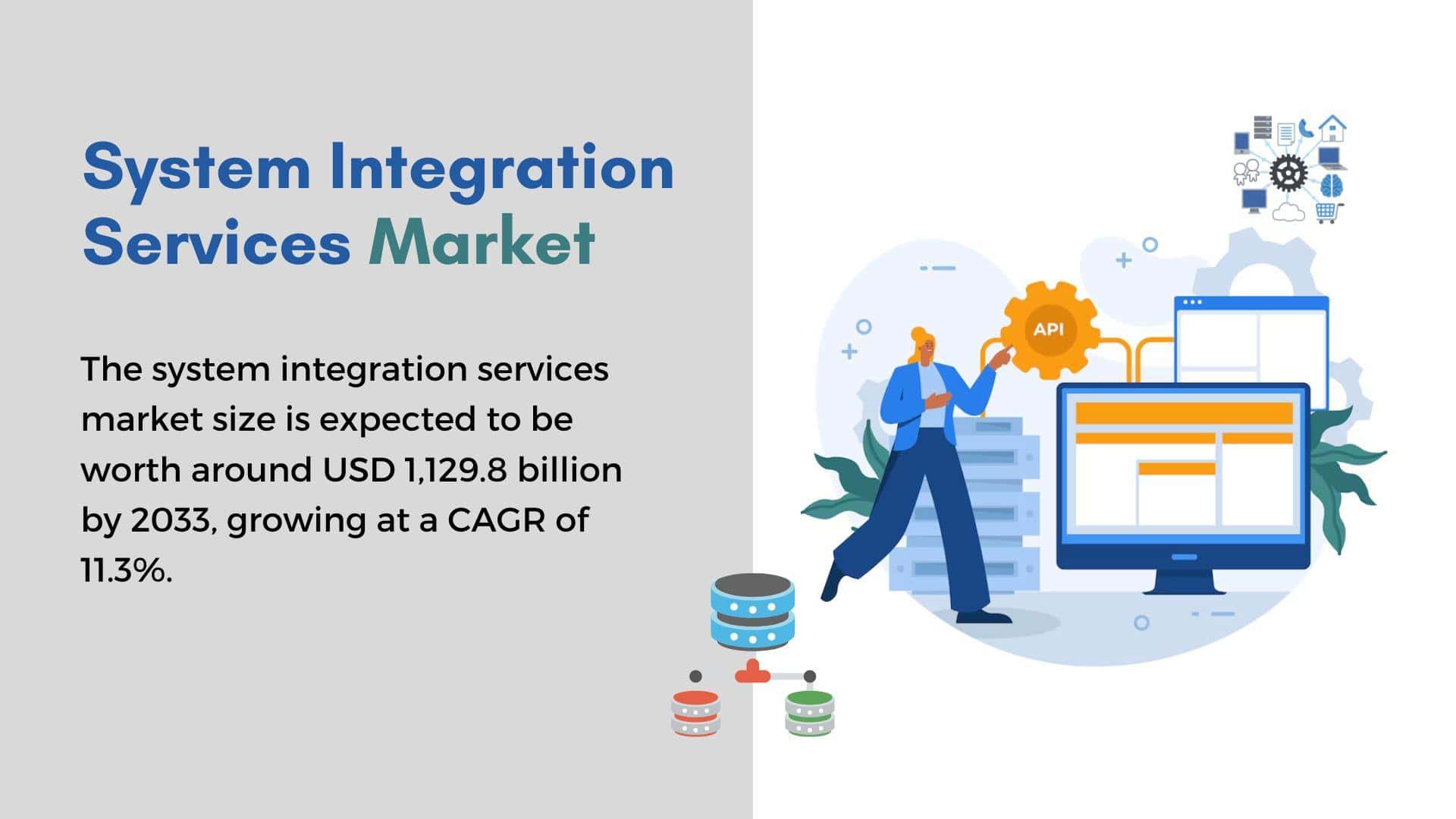 System Integration Services Market

The system integration services market size is expected to be worth around USD 1,129.8 billion by 2033, growing at a CAGR of 11.3%.

API